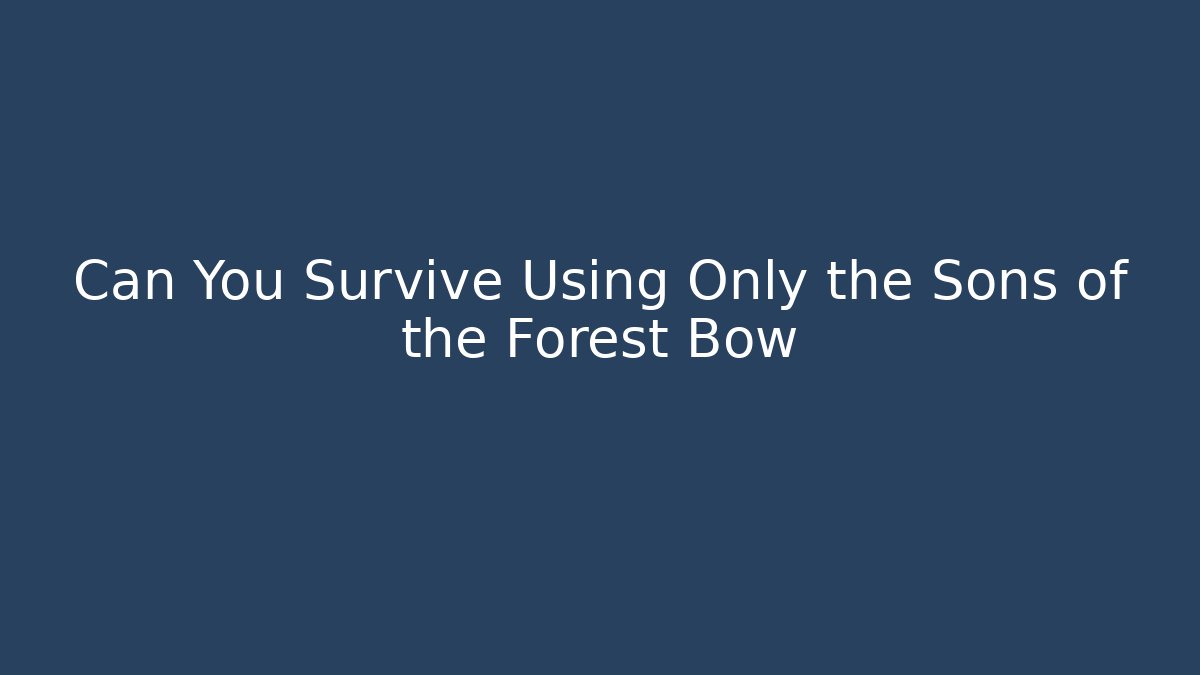 Can You Survive Using Only the Sons of the Forest Bow